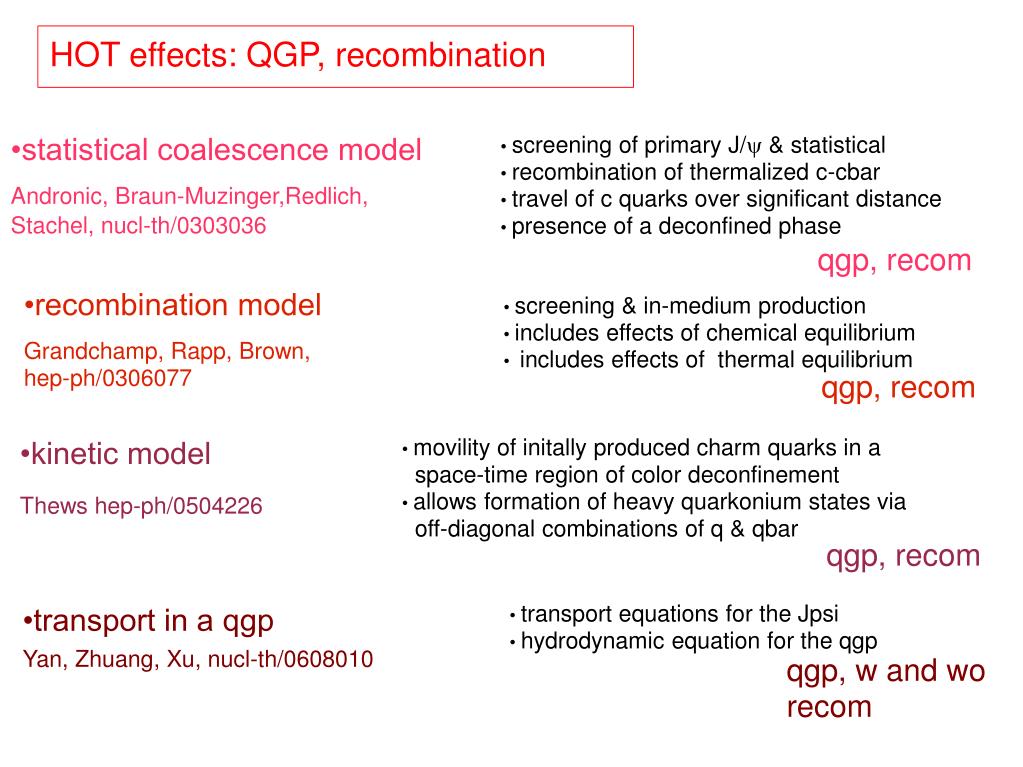 HOT effects: QGP, recombination

•statistical coalescence model

Andronic, Braun-Muzinger,Redlich, Stachel, nucl-th/0303036

• screening of primary J/$\psi$ & statistical
• recombination of thermalized c-cbar
• travel of c quarks over significant distance
• presence of a deconfined phase

qgp, recom

•recombination model

Grandchamp, Rapp, Brown, hep-ph/0306077

• screening & in-medium production
• includes effects of chemical equilibrium
• includes effects of thermal equilibrium

qgp, recom

•kinetic model

Thews hep-ph/0504226

• movility of initally produced charm quarks in a space-time region of color deconfinement
• allows formation of heavy quarkonium states via off-diagonal combinations of q & qbar

qgp, recom

•transport in a qgp

Yan, Zhuang, Xu, nucl-th/0608010

• transport equations for the Jpsi
• hydrodynamic equation for the qgp

qgp, w and wo recom